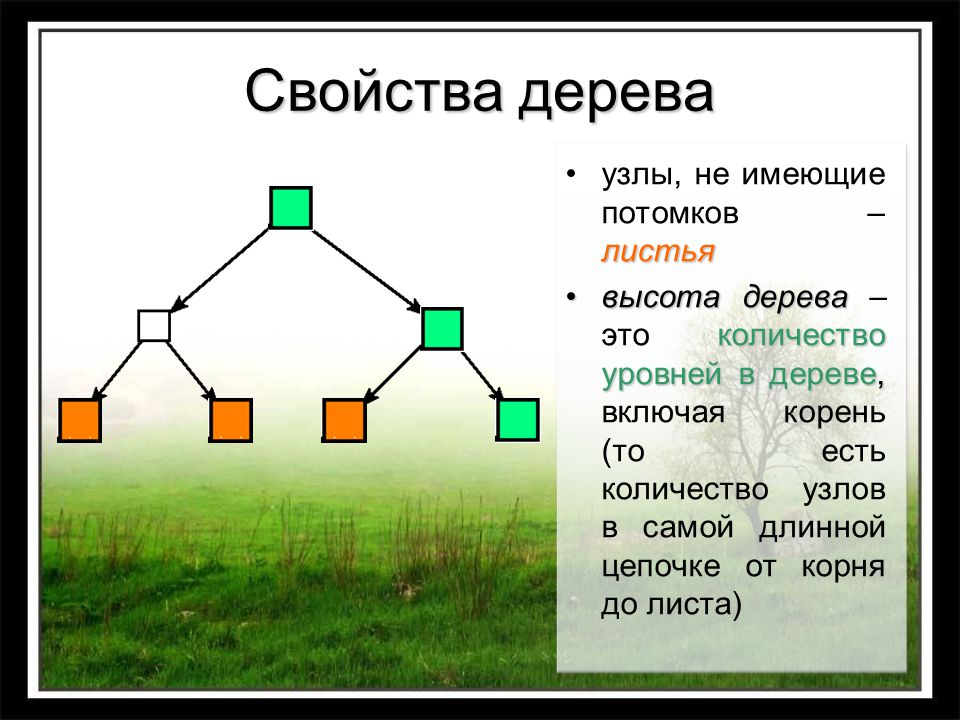 Свойства дерева

• узлы, не имеющие потомков – листья

• высота дерева – это количество уровней в дереве, включая корень (то есть количество узлов в самой длинной цепочке от корня до листа)